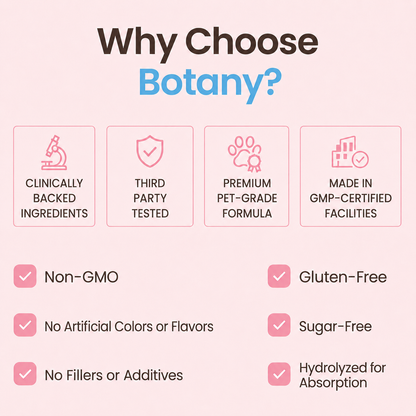 Why Choose Botany?

CLINICALLY BACKED INGREDIENTS

THIRD PARTY TESTED

PREMIUM PET-GRADE FORMULA

MADE IN GMP-CERTIFIED FACILITIES

Non-GMO

No Artificial Colors or Flavors

No Fillers or Additives

Gluten-Free

Sugar-Free

Hydrolyzed for Absorption